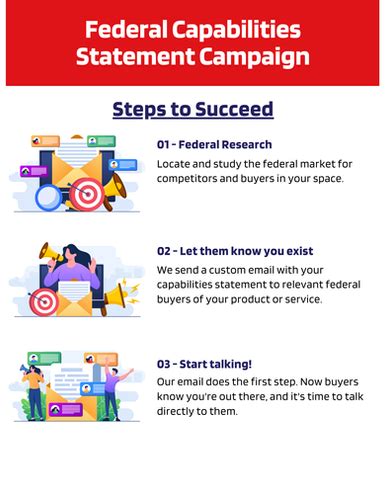 Federal Capabilities Statement Campaign

Steps to Succeed

01 - Federal Research

Locate and study the federal market for competitors and buyers in your space.

02 - Let them know you exist

We send a custom email with your capabilities statement to relevant federal buyers of your product or service.

03 - Start talking!

Our email does the first step. Now buyers know you're out there, and it's time to talk directly to them.